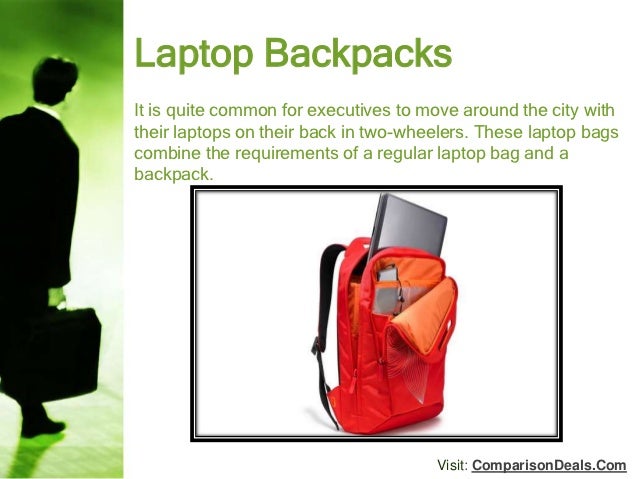 Laptop Backpacks

It is quite common for executives to move around the city with their laptops on their back in two-wheelers. These laptop bags combine the requirements of a regular laptop bag and a backpack.

Visit: ComparisonDeals.Com